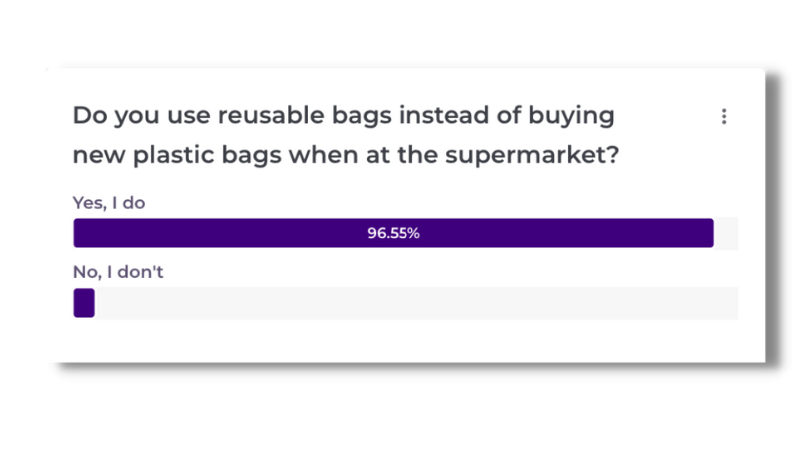 Do you use reusable bags instead of buying new plastic bags when at the supermarket?

Yes, I do

96.55%

No, I don't